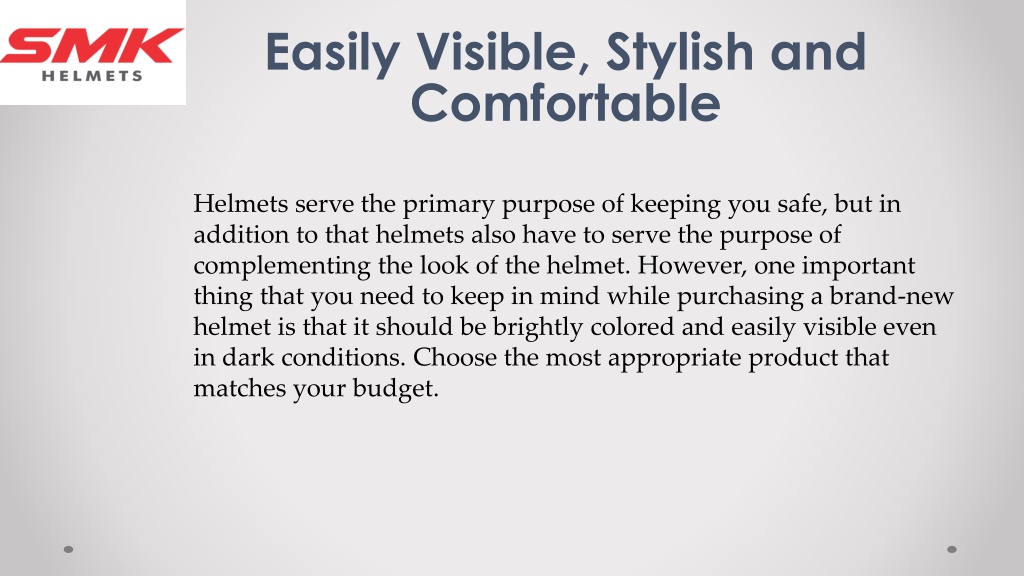 SMK
HELMETS

Easily Visible, Stylish and Comfortable

Helmets serve the primary purpose of keeping you safe, but in addition to that helmets also have to serve the purpose of complementing the look of the helmet. However, one important thing that you need to keep in mind while purchasing a brand-new helmet is that it should be brightly colored and easily visible even in dark conditions. Choose the most appropriate product that matches your budget.